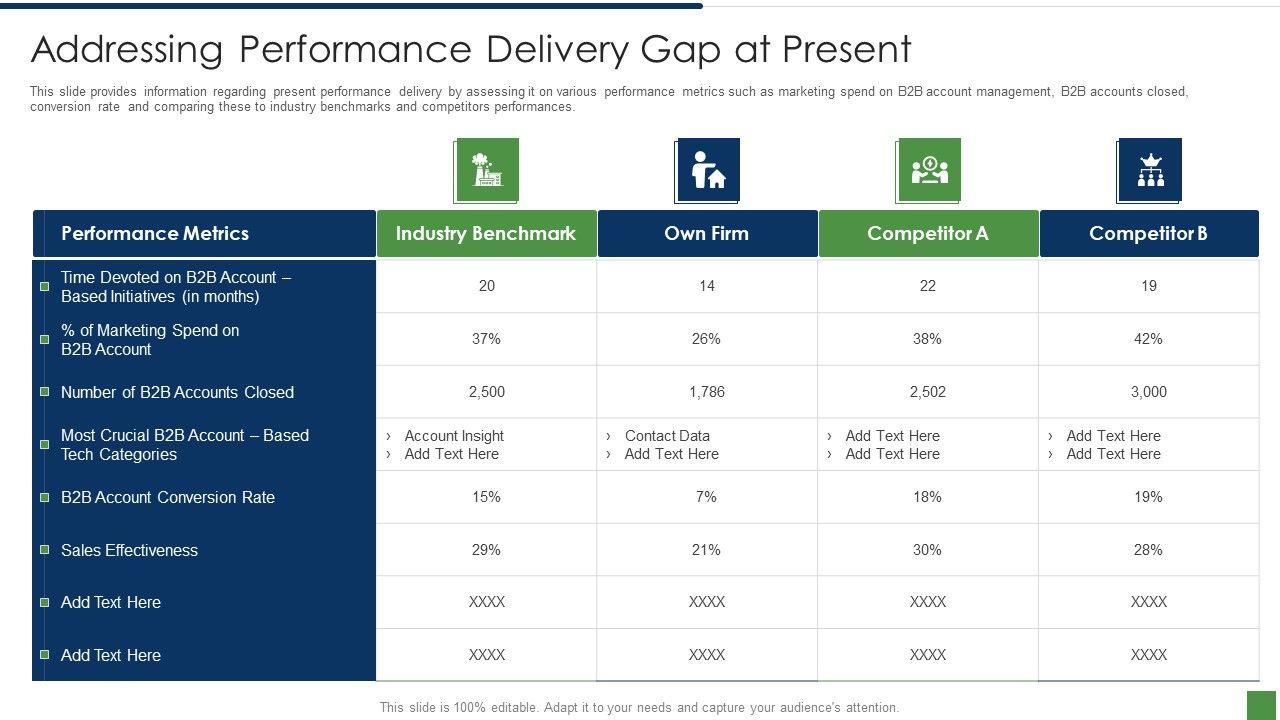 Addressing Performance Delivery Gap at Present

This slide provides information regarding present performance delivery by assessing it on various performance metrics such as marketing spend on B2B account management, B2B accounts closed, conversion rate and comparing these to industry benchmarks and competitors performances.

| Performance Metrics | Industry Benchmark | Own Firm | Competitor A | Competitor B |
|---|---|---|---|---|
| Time Devoted on B2B Account – Based Initiatives (in months) | 20 | 14 | 22 | 19 |
| % of Marketing Spend on B2B Account | 37% | 26% | 38% | 42% |
| Number of B2B Accounts Closed | 2,500 | 1,786 | 2,502 | 3,000 |
| Most Crucial B2B Account – Based Tech Categories | › Account Insight › Add Text Here | › Contact Data › Add Text Here | › Add Text Here › Add Text Here | › Add Text Here › Add Text Here |
| B2B Account Conversion Rate | 15% | 7% | 18% | 19% |
| Sales Effectiveness | 29% | 21% | 30% | 28% |
| Add Text Here | XXXX | XXXX | XXXX | XXXX |
| Add Text Here | XXXX | XXXX | XXXX | XXXX |

This slide is 100% editable. Adapt it to your needs and capture your audience's attention.